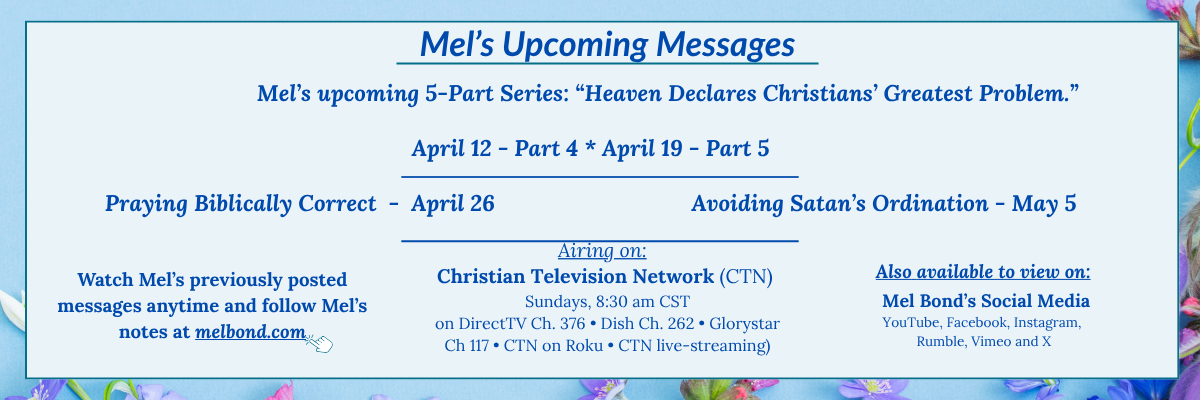 Mel's Upcoming Messages

Mel's upcoming 5-Part Series: "Heaven Declares Christians' Greatest Problem."

April 12 - Part 4 * April 19 - Part 5

Praying Biblically Correct - April 26

Avoiding Satan's Ordination - May 5

Watch Mel's previously posted messages anytime and follow Mel's notes at melbond.com

Airing on:
Christian Television Network (CTN)
Sundays, 8:30 am CST
on DirectTV Ch. 376 • Dish Ch. 262 • Glorystar Ch 117 • CTN on Roku • CTN live-streaming)

Also available to view on:
Mel Bond's Social Media
YouTube, Facebook, Instagram, Rumble, Vimeo and X